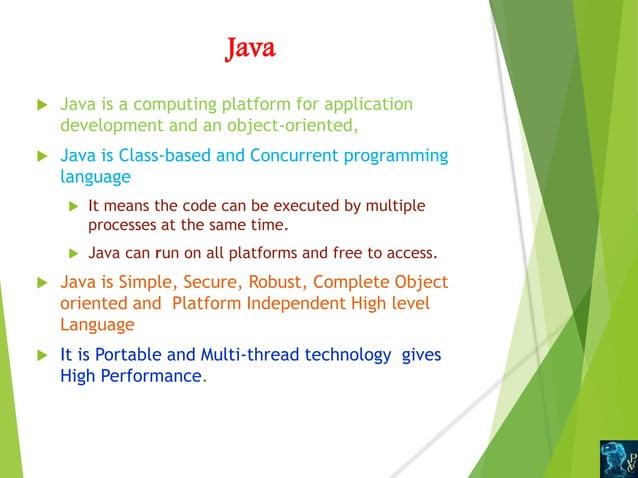 Java

Java is a computing platform for application development and an object-oriented,

Java is Class-based and Concurrent programming language

It means the code can be executed by multiple processes at the same time.

Java can run on all platforms and free to access.

Java is Simple, Secure, Robust, Complete Object oriented and Platform Independent High level Language

It is Portable and Multi-thread technology gives High Performance.